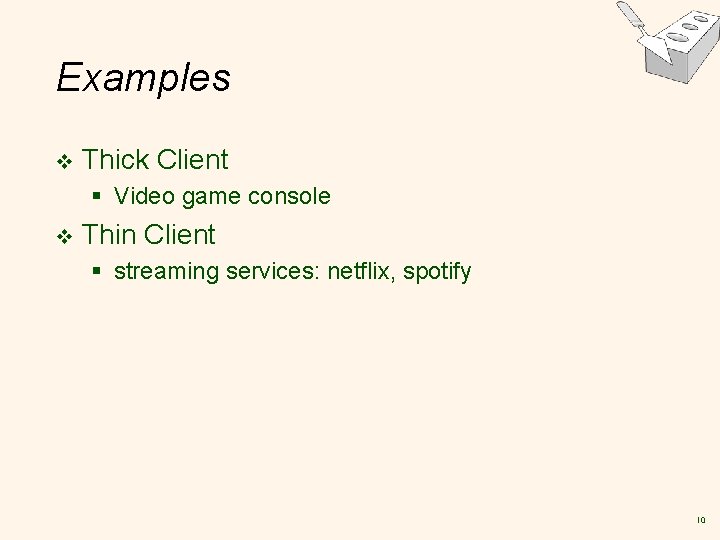 Examples

❖ Thick Client
▪ Video game console
❖ Thin Client
▪ streaming services: netflix, spotify

10